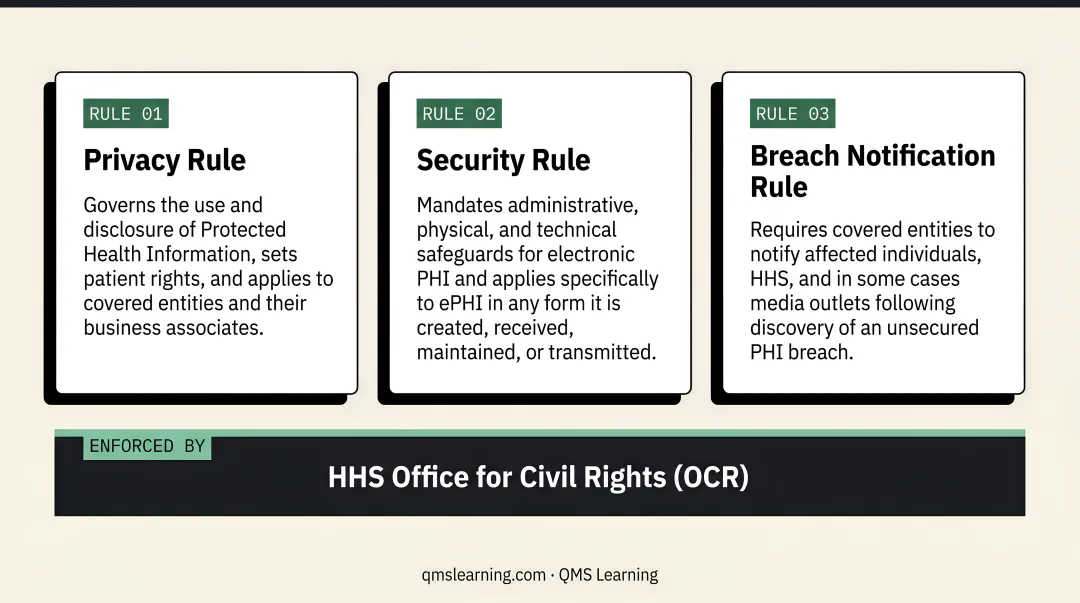 RULE 01

Privacy Rule

Governs the use and disclosure of Protected Health Information, sets patient rights, and applies to covered entities and their business associates.

RULE 02

Security Rule

Mandates administrative, physical, and technical safeguards for electronic PHI and applies specifically to ePHI in any form it is created, received, maintained, or transmitted.

RULE 03

Breach Notification Rule

Requires covered entities to notify affected individuals, HHS, and in some cases media outlets following discovery of an unsecured PHI breach.

ENFORCED BY

HHS Office for Civil Rights (OCR)

qmslearning.com · QMS Learning